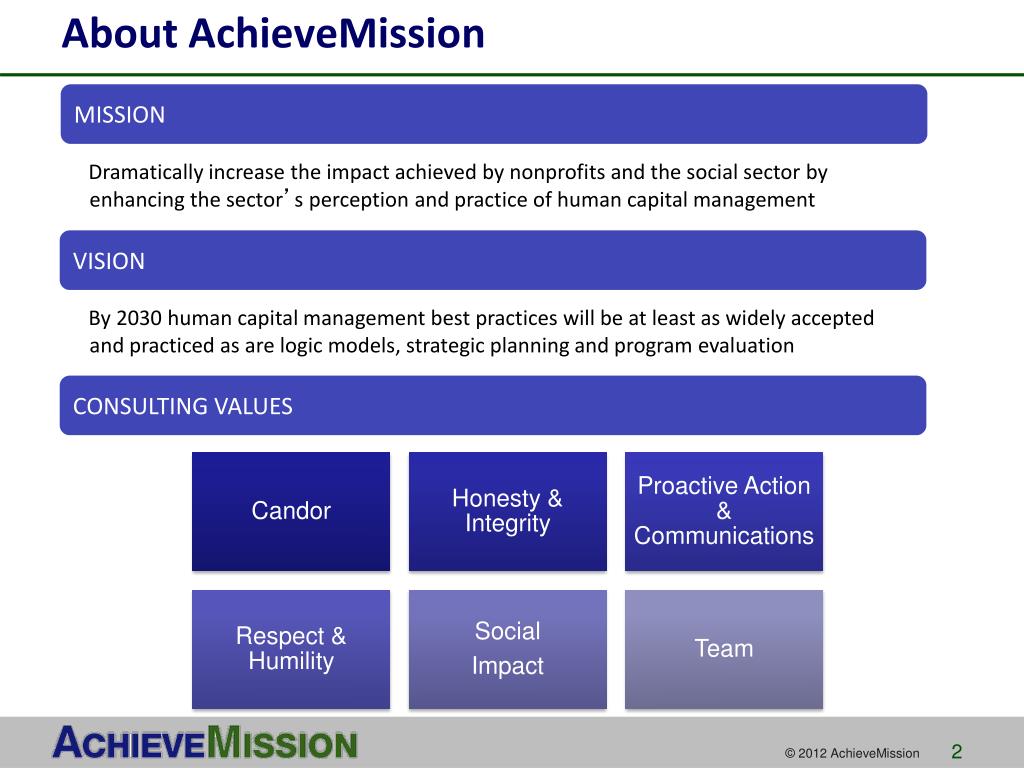 About AchieveMission

MISSION

Dramatically increase the impact achieved by nonprofits and the social sector by enhancing the sector’s perception and practice of human capital management

VISION

By 2030 human capital management best practices will be at least as widely accepted and practiced as are logic models, strategic planning and program evaluation

CONSULTING VALUES

Candor

Honesty & Integrity

Proactive Action & Communications

Respect & Humility

Social Impact

Team

ACHIEVEMISSION

© 2012 AchieveMission 2